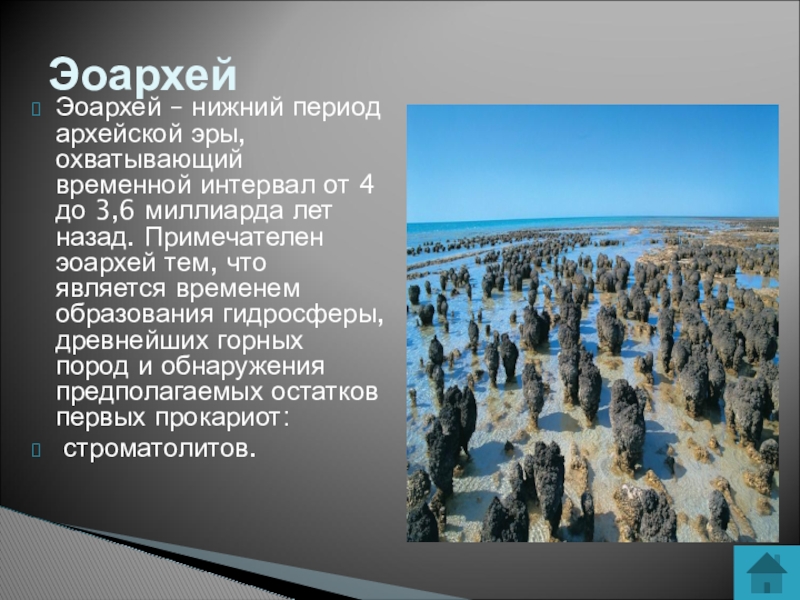 Эоархей

Эоархей – нижний период архейской эры, охватывающий временной интервал от 4 до 3,6 миллиарда лет назад. Примечателен эоархей тем, что является временем образования гидросферы, древнейших горных пород и обнаружения предполагаемых остатков первых прокариот:

строматолитов.